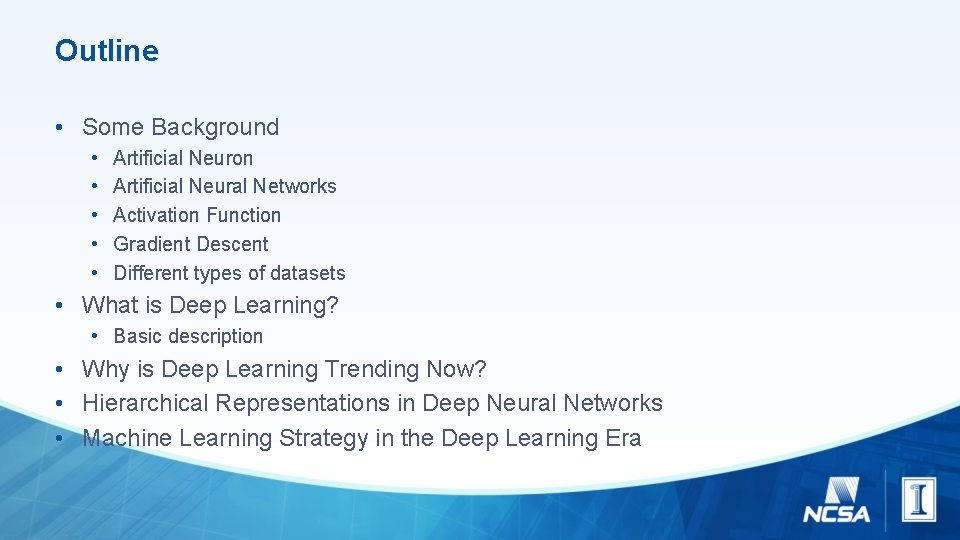 Outline

• Some Background
  • Artificial Neuron
  • Artificial Neural Networks
  • Activation Function
  • Gradient Descent
  • Different types of datasets
• What is Deep Learning?
  • Basic description
• Why is Deep Learning Trending Now?
• Hierarchical Representations in Deep Neural Networks
• Machine Learning Strategy in the Deep Learning Era

NCSA

I